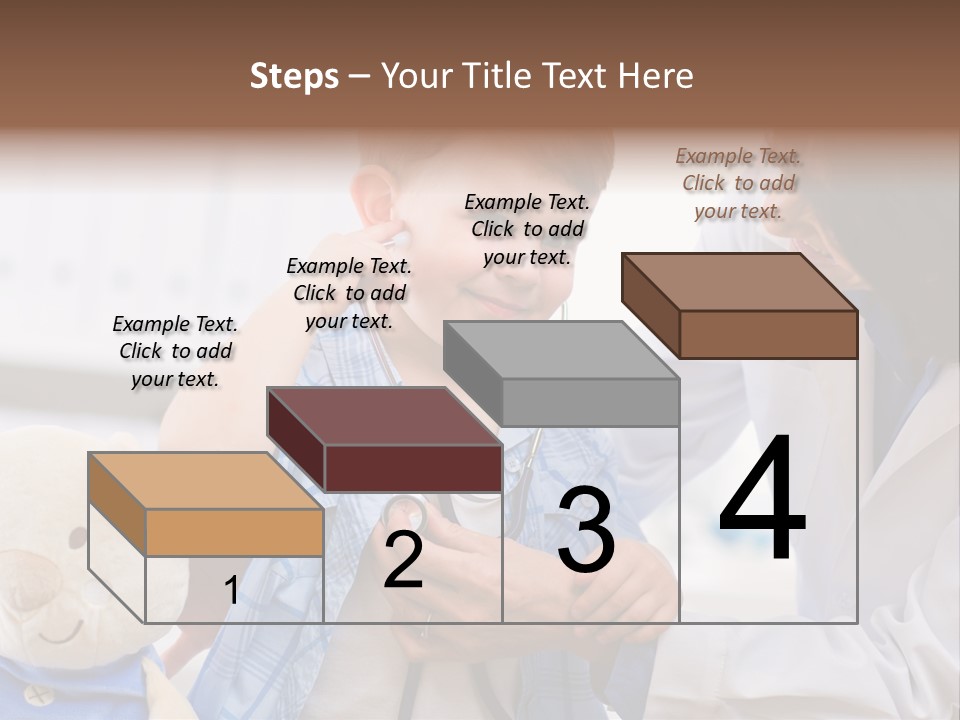 Steps – Your Title Text Here

Example Text. Click to add your text.

Example Text. Click to add your text.

Example Text. Click to add your text.

Example Text. Click to add your text.

1

2

3

4